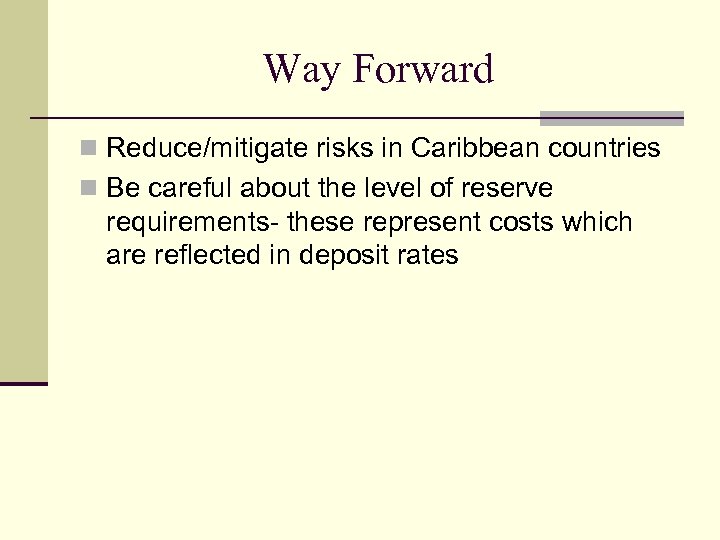 Way Forward

Reduce/mitigate risks in Caribbean countries

Be careful about the level of reserve requirements- these represent costs which are reflected in deposit rates